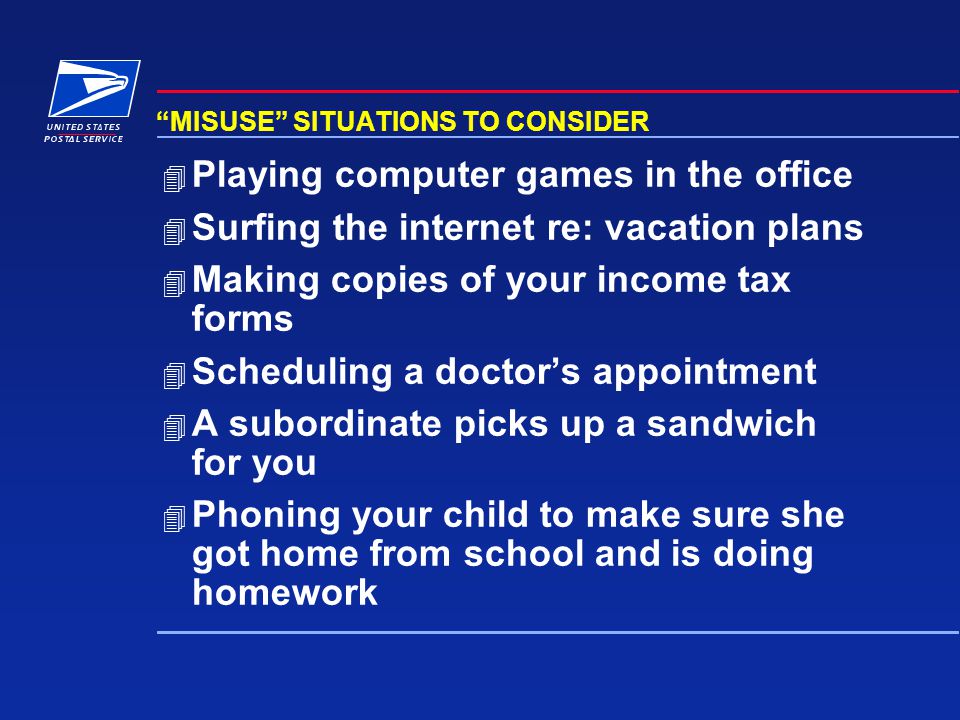 UNITED STATES POSTAL SERVICE

“MISUSE” SITUATIONS TO CONSIDER

Playing computer games in the office

Surfing the internet re: vacation plans

Making copies of your income tax forms

Scheduling a doctor’s appointment

A subordinate picks up a sandwich for you

Phoning your child to make sure she got home from school and is doing homework